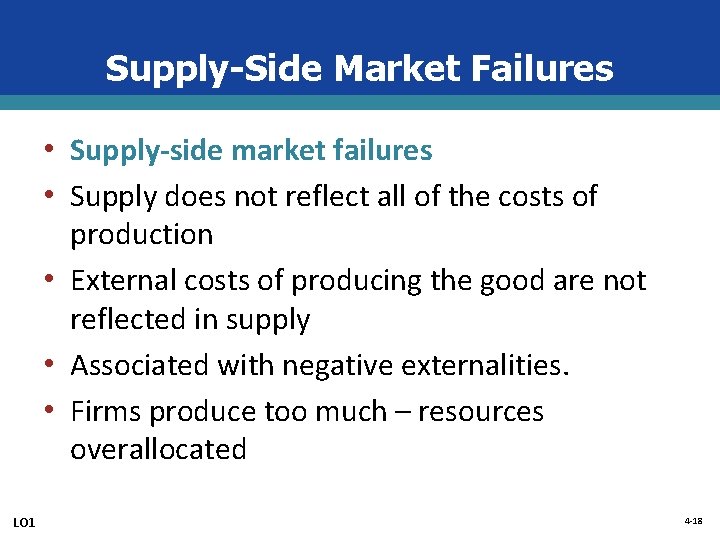 Supply-Side Market Failures

• Supply-side market failures
• Supply does not reflect all of the costs of production
• External costs of producing the good are not reflected in supply
• Associated with negative externalities.
• Firms produce too much – resources overallocated

LO1

4-18